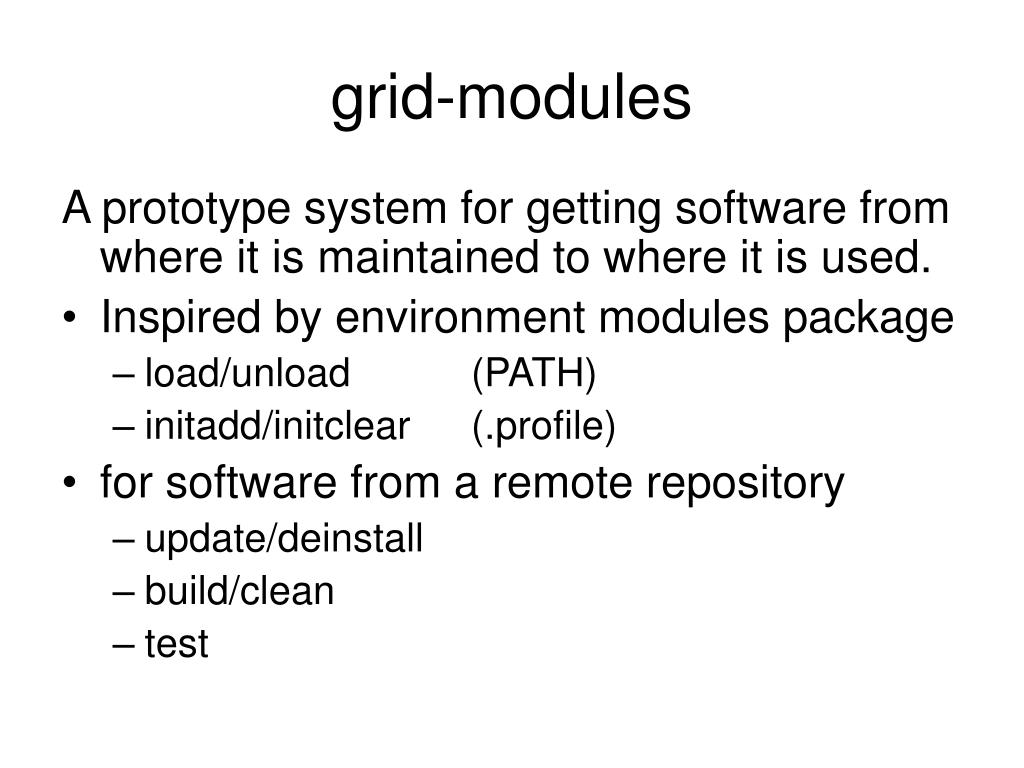 grid-modules

A prototype system for getting software from where it is maintained to where it is used.

• Inspired by environment modules package
  – load/unload (PATH)
  – initadd/initclear (.profile)
• for software from a remote repository
  – update/deinstall
  – build/clean
  – test